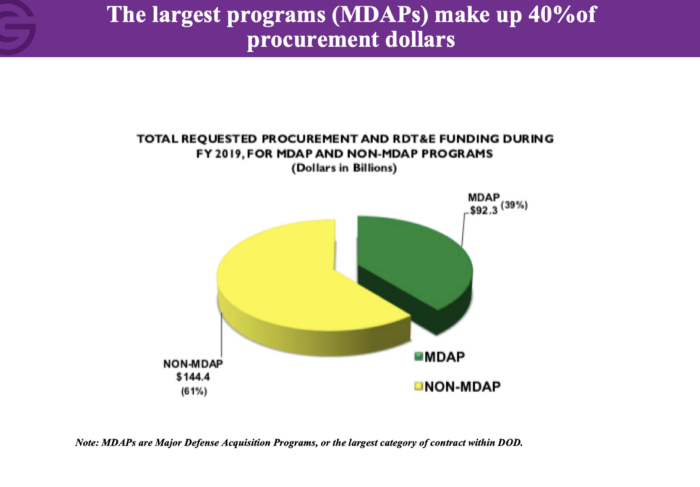 The largest programs (MDAPs) make up 40%of procurement dollars

TOTAL REQUESTED PROCUREMENT AND RDT&E FUNDING DURING FY 2019, FOR MDAP AND NON-MDAP PROGRAMS
(Dollars in Billions)

MDAP
$92.3 (39%)

NON-MDAP
$144.4
(61%)

MDAP
NON-MDAP

Note: MDAPs are Major Defense Acquisition Programs, or the largest category of contract within DOD.